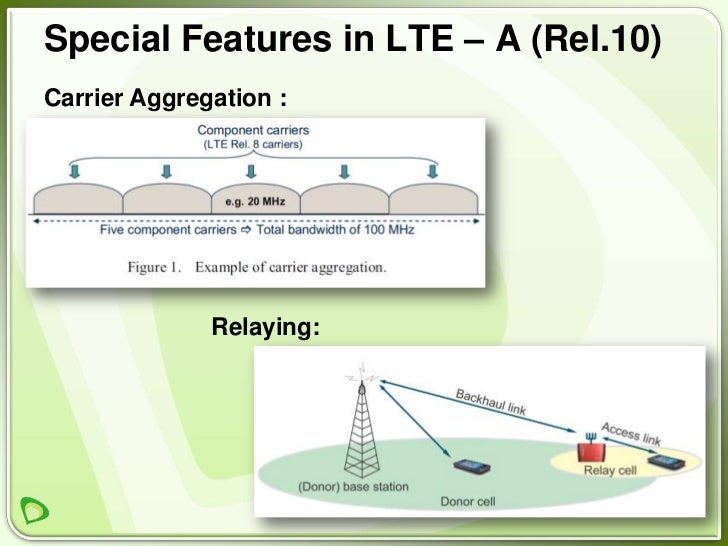 Special Features in LTE – A (Rel.10)

Carrier Aggregation :

Component carriers
(LTE Rel. 8 carriers)

e.g. 20 MHz

Five component carriers ⇨ Total bandwidth of 100 MHz

Figure 1. Example of carrier aggregation.

Relaying:

Backhaul link

Access link

Relay cell

(Donor) base station

Donor cell